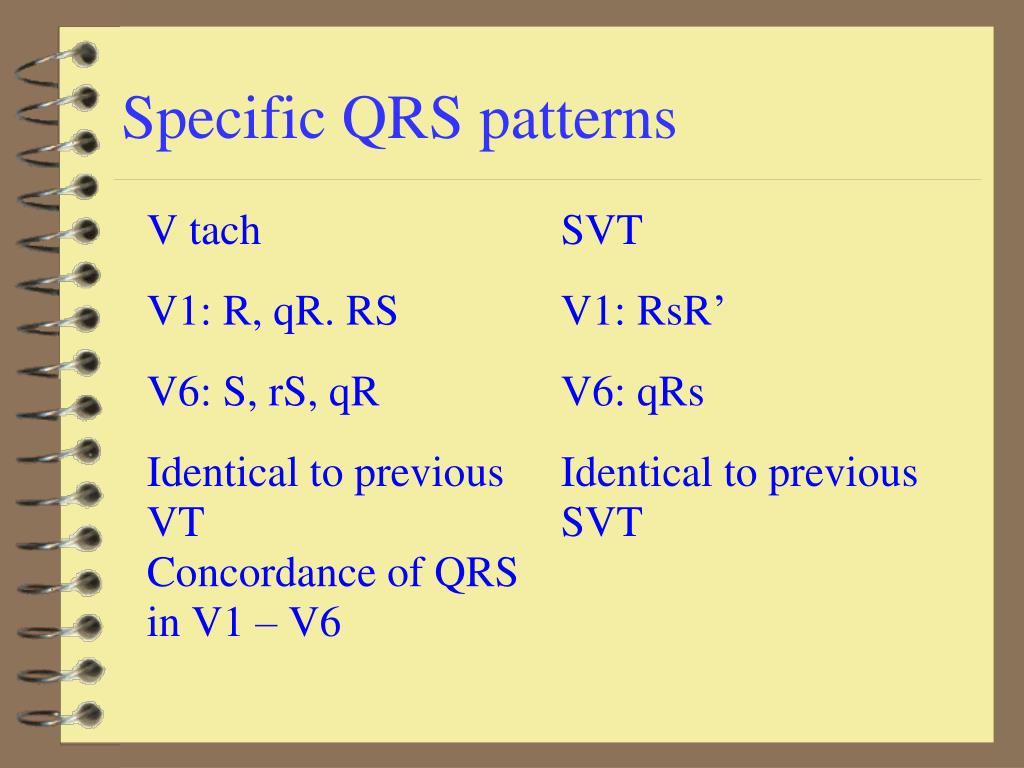 Specific QRS patterns

V tach

V1: R, qR. RS

V6: S, rS, qR

Identical to previous VT
Concordance of QRS in V1 – V6

SVT

V1: RsR’

V6: qRs

Identical to previous SVT